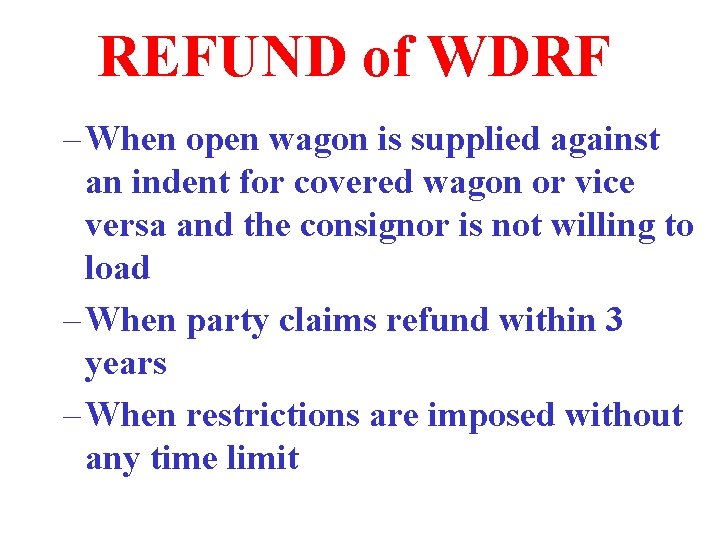 REFUND of WDRF

– When open wagon is supplied against an indent for covered wagon or vice versa and the consignor is not willing to load

– When party claims refund within 3 years

– When restrictions are imposed without any time limit